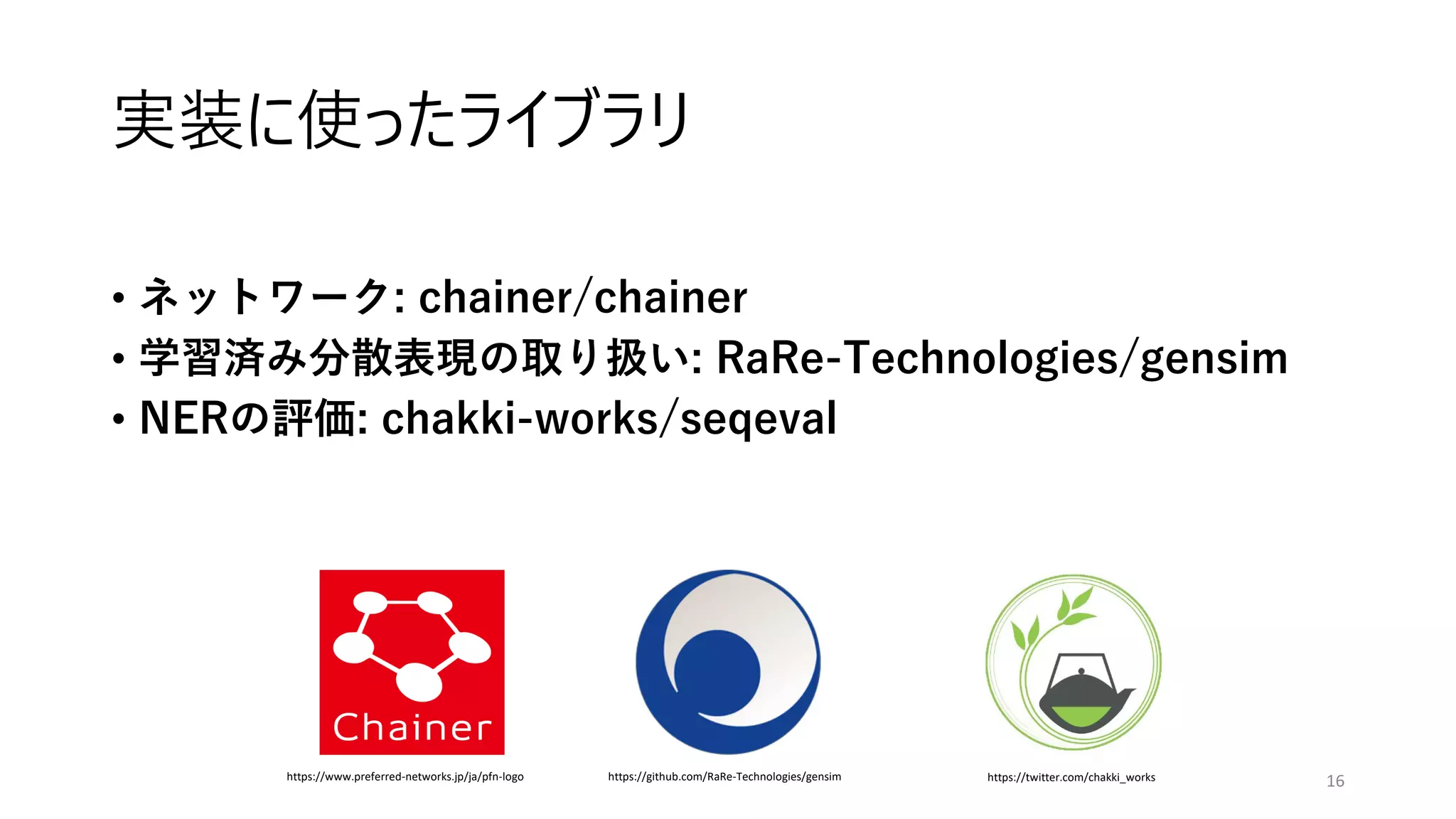 実装に使ったライブラリ

• ネットワーク: chainer/chainer
• 学習済み分散表現の取り扱い: RaRe-Technologies/gensim
• NERの評価: chakki-works/seqeval

Chainer

https://www.preferred-networks.jp/ja/pfn-logo

https://github.com/RaRe-Technologies/gensim

https://twitter.com/chakki_works

16